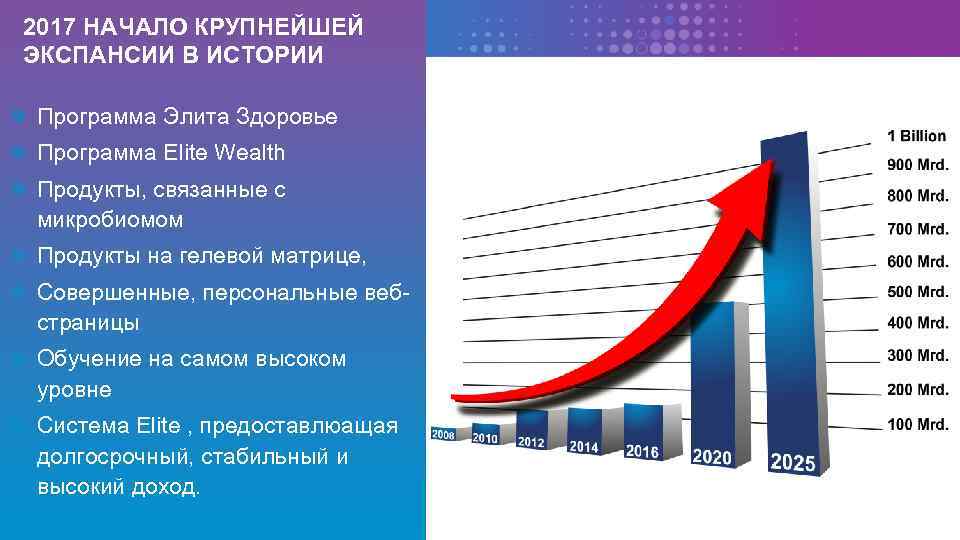 2017 НАЧАЛО КРУПНЕЙШЕЙ ЭКСПАНСИИ В ИСТОРИИ

Программа Элита Здоровье

Программа Elite Wealth

Продукты, связанные с микробиомом

Продукты на гелевой матрице,

Совершенные, персональные веб-страницы

Обучение на самом высоком уровне

Система Elite , предоставлюащая долгосрочный, стабильный и высокий доход.

1 Billion
900 Mrd.
800 Mrd.
700 Mrd.
600 Mrd.
500 Mrd.
400 Mrd.
300 Mrd.
200 Mrd.
100 Mrd.

2008
2010
2012
2014
2016
2020
2025